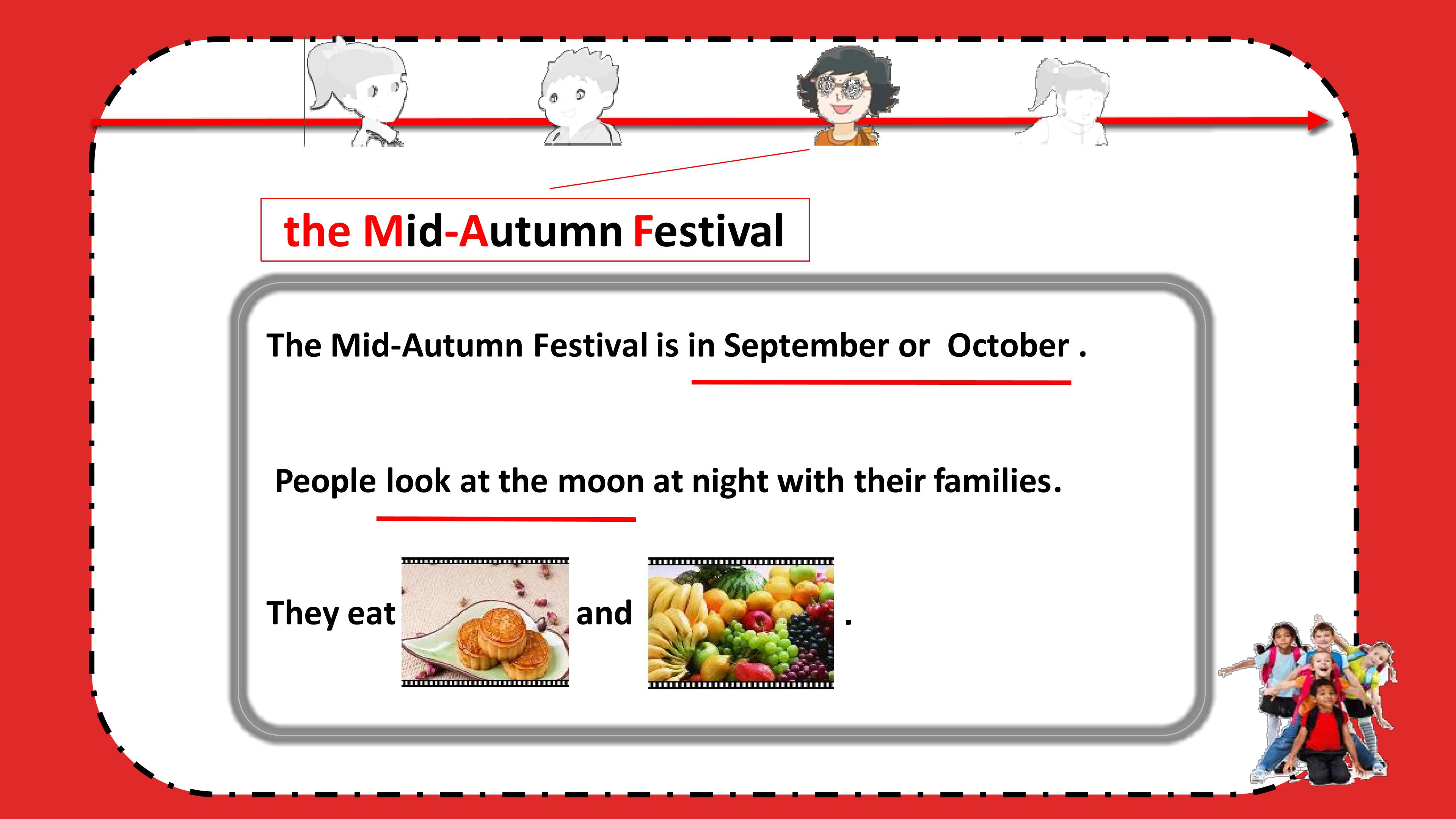 the Mid-Autumn Festival

The Mid-Autumn Festival is in September or October .

People look at the moon at night with their families.

They eat and .